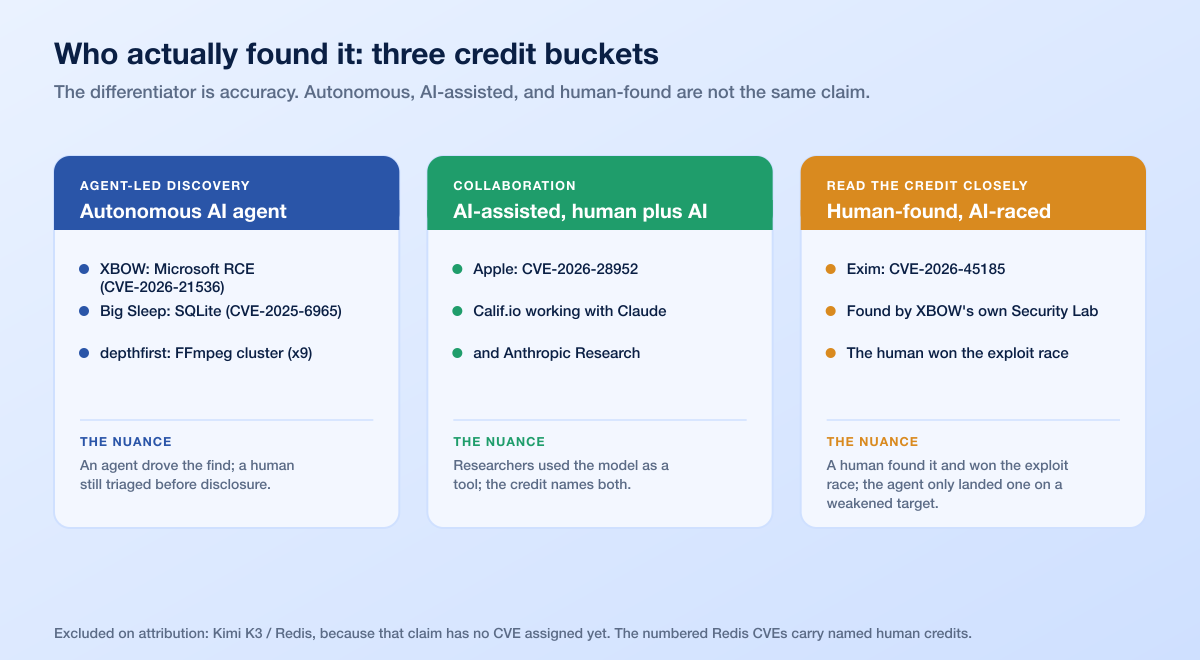 Who actually found it: three credit buckets

The differentiator is accuracy. Autonomous, AI-assisted, and human-found are not the same claim.

AGENT-LED DISCOVERY
Autonomous AI agent

• XBOW: Microsoft RCE (CVE-2026-21536)
• Big Sleep: SQLite (CVE-2025-6965)
• depthfirst: FFmpeg cluster (x9)

THE NUANCE
An agent drove the find; a human still triaged before disclosure.

COLLABORATION
AI-assisted, human plus AI

• Apple: CVE-2026-28952
• Calif.io working with Claude
• and Anthropic Research

THE NUANCE
Researchers used the model as a tool; the credit names both.

READ THE CREDIT CLOSELY
Human-found, AI-raced

• Exim: CVE-2026-45185
• Found by XBOW's own Security Lab
• The human won the exploit race

THE NUANCE
A human found it and won the exploit race; the agent only landed one on a weakened target.

Excluded on attribution: Kimi K3 / Redis, because that claim has no CVE assigned yet. The numbered Redis CVEs carry named human credits.